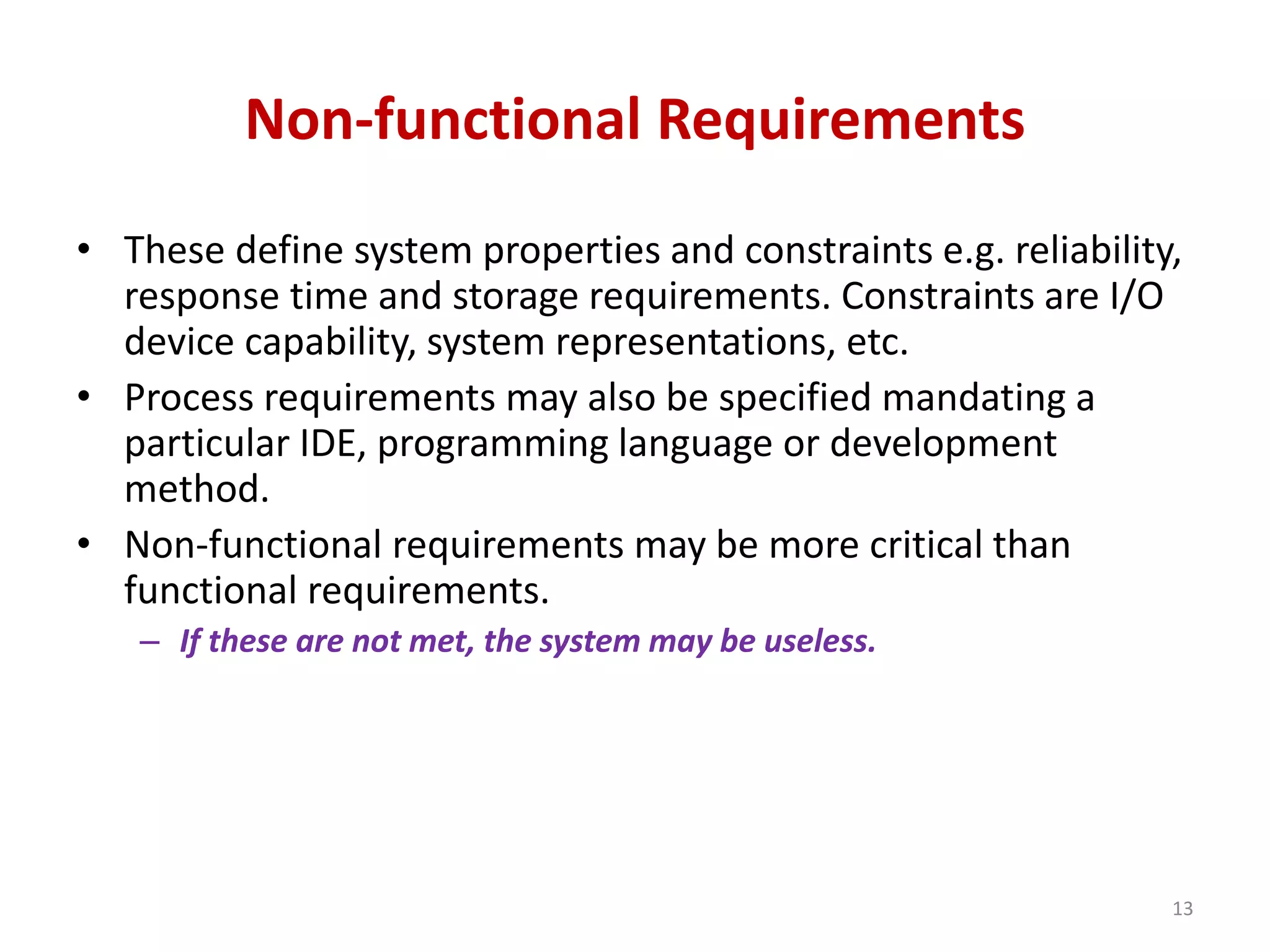 Non-functional Requirements

• These define system properties and constraints e.g. reliability, response time and storage requirements. Constraints are I/O device capability, system representations, etc.

• Process requirements may also be specified mandating a particular IDE, programming language or development method.

• Non-functional requirements may be more critical than functional requirements.
  – If these are not met, the system may be useless.

13